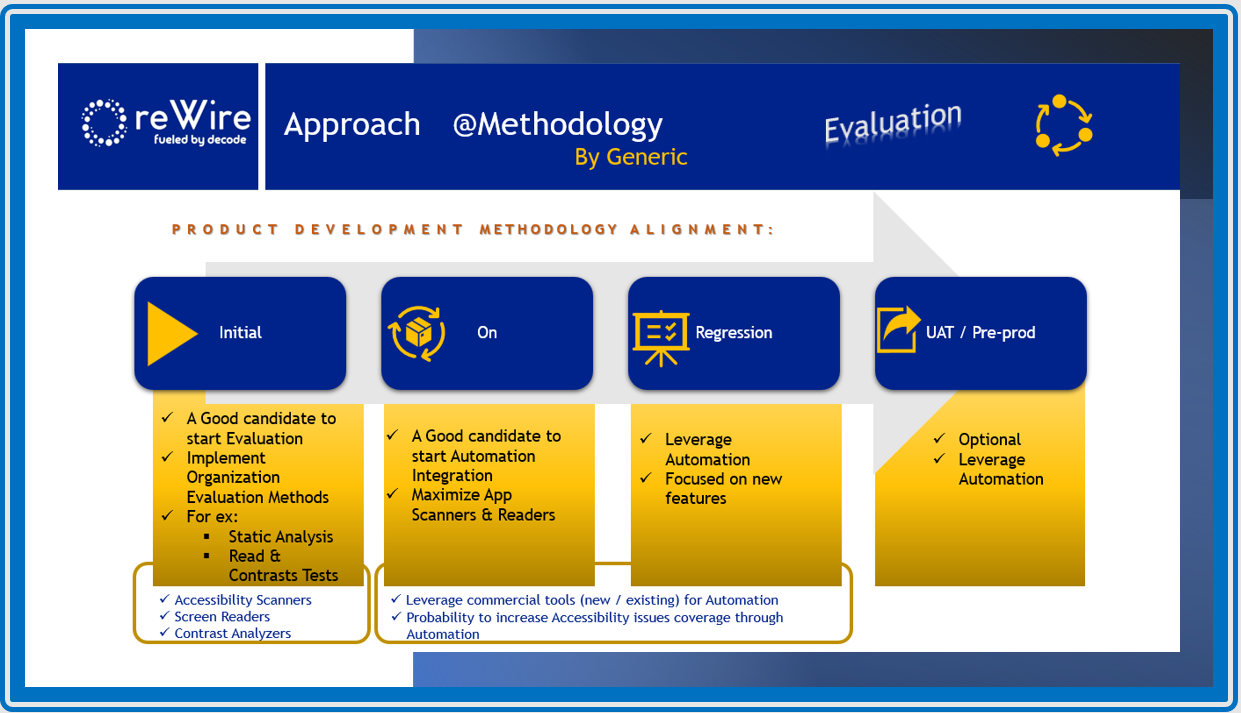 reWire
fueled by decode

Approach @Methodology
By Generic

Evaluation

PRODUCT DEVELOPMENT METHODOLOGY ALIGNMENT:

Initial

On

Regression

UAT / Pre-prod

✓ A Good candidate to start Evaluation
✓ Implement Organization Evaluation Methods
✓ For ex:
▪ Static Analysis
▪ Read & Contrasts Tests

✓ A Good candidate to start Automation Integration
✓ Maximize App Scanners & Readers

✓ Leverage Automation
✓ Focused on new features

✓ Optional
✓ Leverage Automation

✓ Accessibility Scanners
✓ Screen Readers
✓ Contrast Analyzers

✓ Leverage commercial tools (new / existing) for Automation
✓ Probability to increase Accessibility issues coverage through Automation